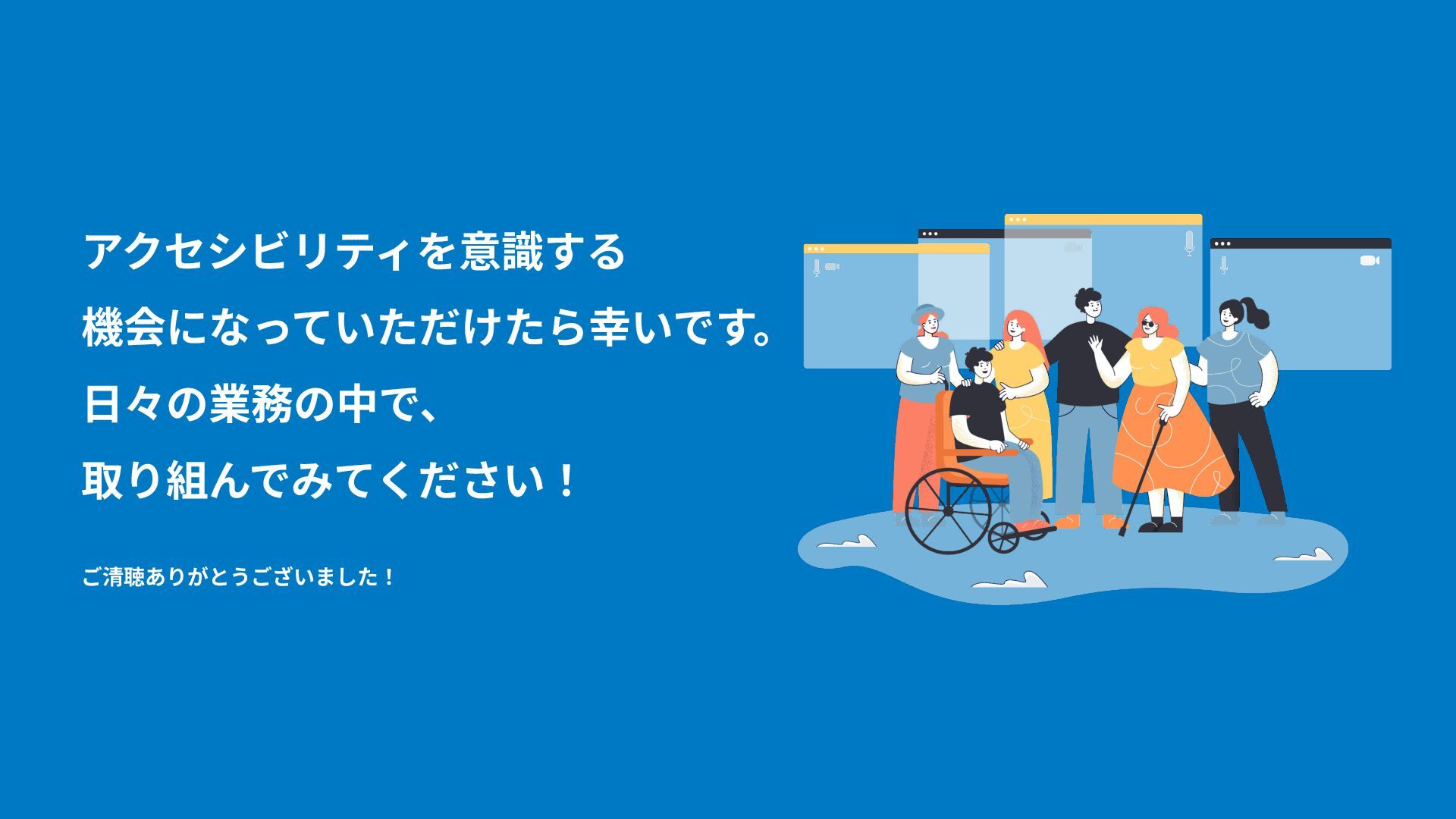 アクセシビリティを意識する
機会になっていただけたら幸いです。
日々の業務の中で、
取り組んでみてください！

ご清聴ありがとうございました！